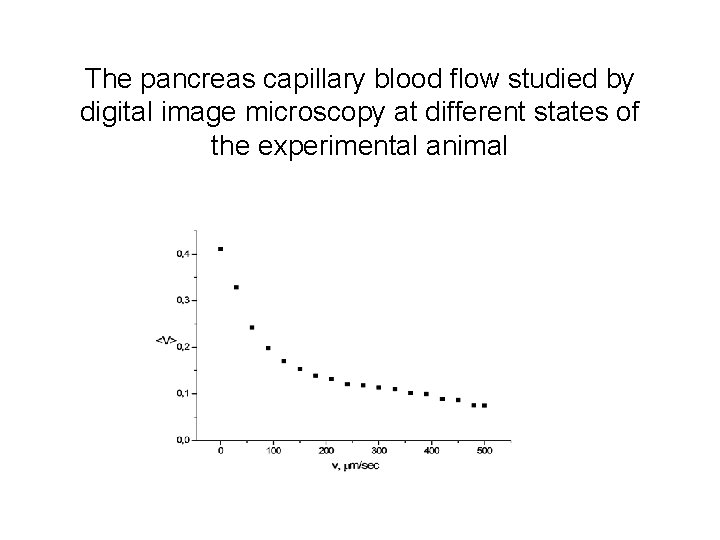 The pancreas capillary blood flow studied by digital image microscopy at different states of the experimental animal

0,4
0,3
<V>
0,2
0,1
0,0
0
100
200
300
400
500
v, μm/sec